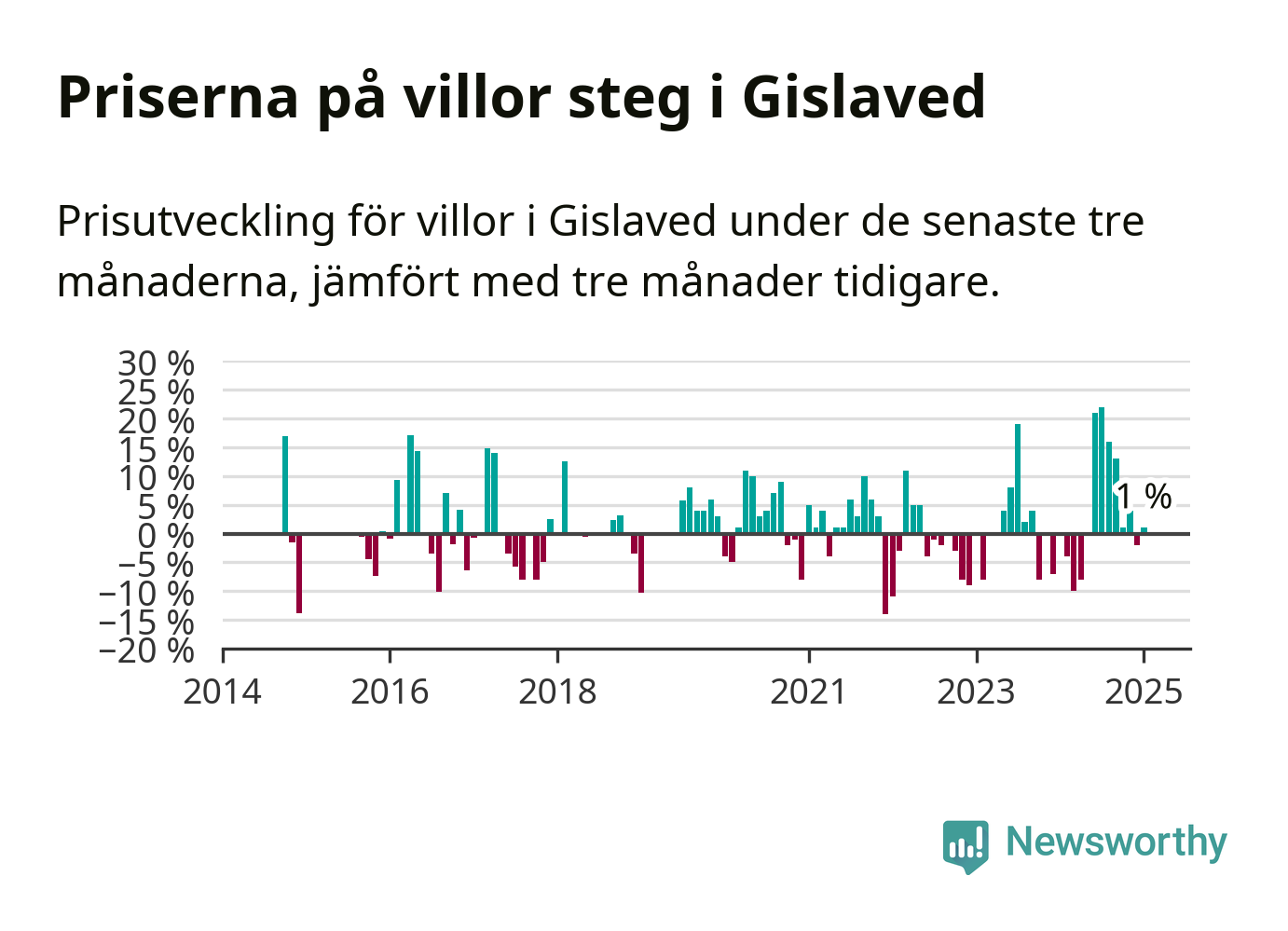 Priserna på villor steg i Gislaved

Prisutveckling för villor i Gislaved under de senaste tre månaderna, jämfört med tre månader tidigare.

30 %
25 %
20 %
15 %
10 %
5 %
0 %
−5 %
−10 %
−15 %
−20 %

1 %

2014
2016
2018
2021
2023
2025

Newsworthy